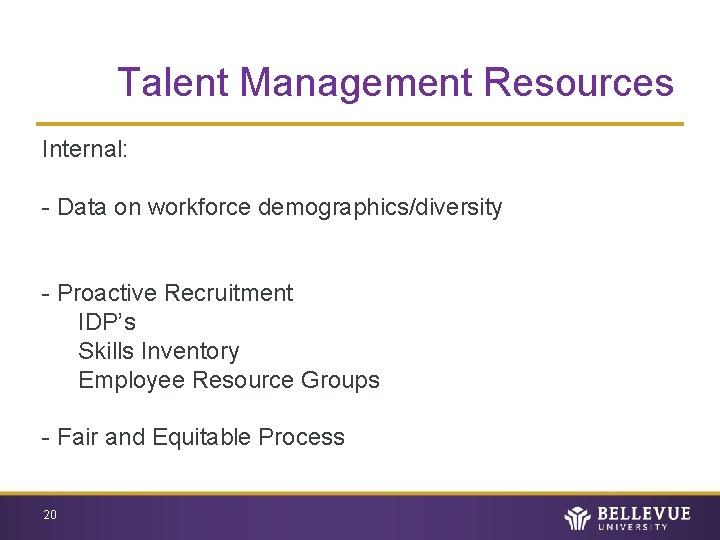 Talent Management Resources

Internal:

- Data on workforce demographics/diversity

- Proactive Recruitment
IDP’s
Skills Inventory
Employee Resource Groups

- Fair and Equitable Process

20

BELLEVUE UNIVERSITY